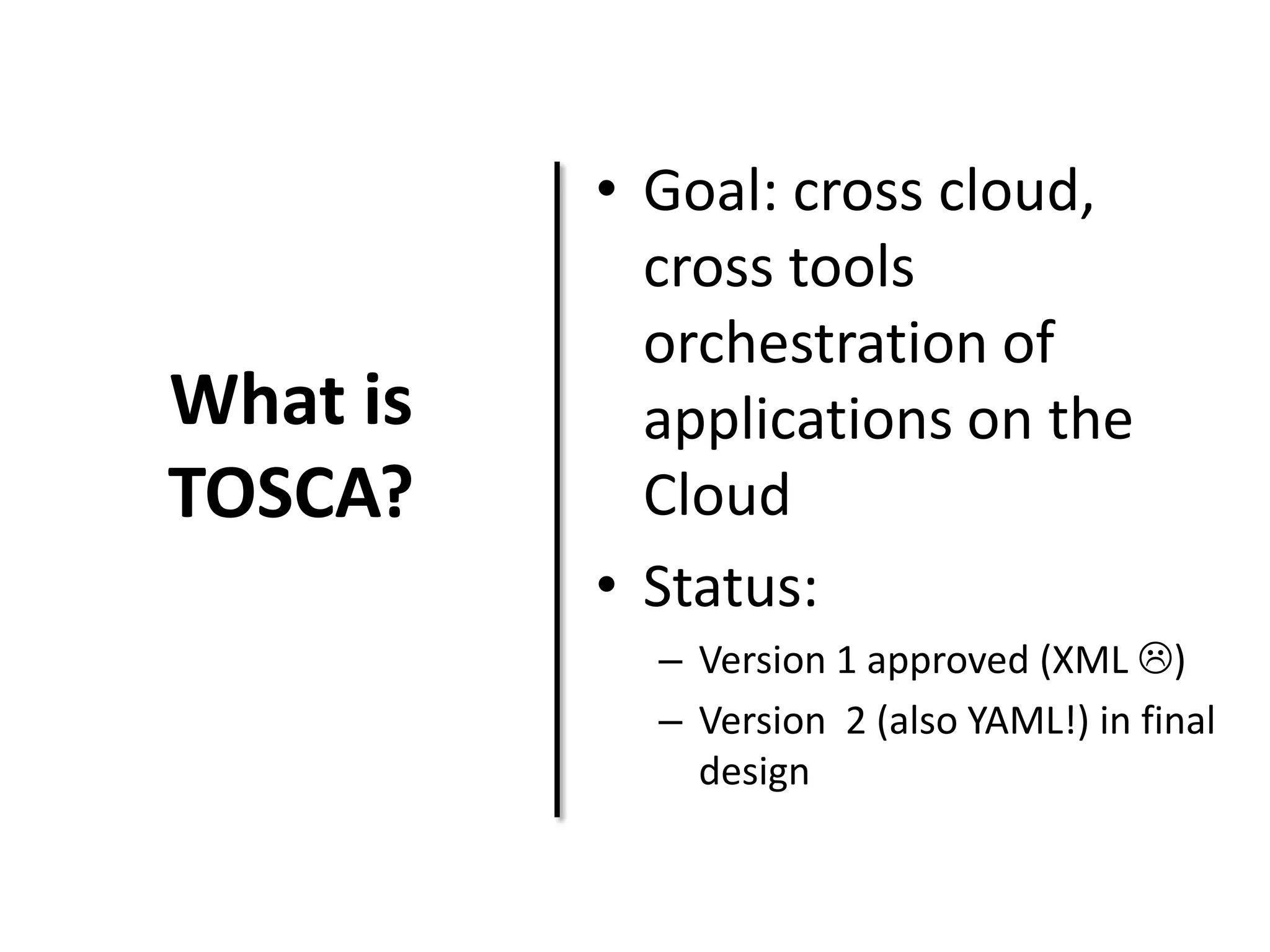 What is TOSCA?

• Goal: cross cloud, cross tools orchestration of applications on the Cloud

• Status:
  – Version 1 approved (XML ☹)
  – Version  2 (also YAML!) in final design